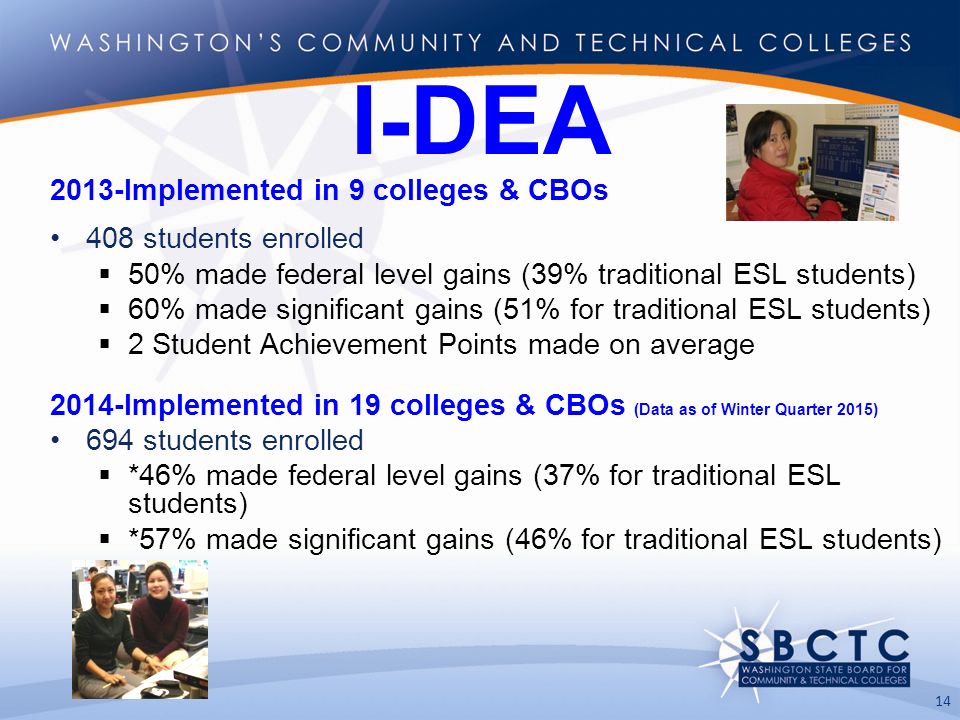 WASHINGTON'S COMMUNITY AND TECHNICAL COLLEGES

I-DEA

2013-Implemented in 9 colleges & CBOs

• 408 students enrolled
  ▪ 50% made federal level gains (39% traditional ESL students)
  ▪ 60% made significant gains (51% for traditional ESL students)
  ▪ 2 Student Achievement Points made on average

2014-Implemented in 19 colleges & CBOs (Data as of Winter Quarter 2015)

• 694 students enrolled
  ▪ *46% made federal level gains (37% for traditional ESL students)
  ▪ *57% made significant gains (46% for traditional ESL students)

SBCTC
WASHINGTON STATE BOARD FOR COMMUNITY & TECHNICAL COLLEGES

14